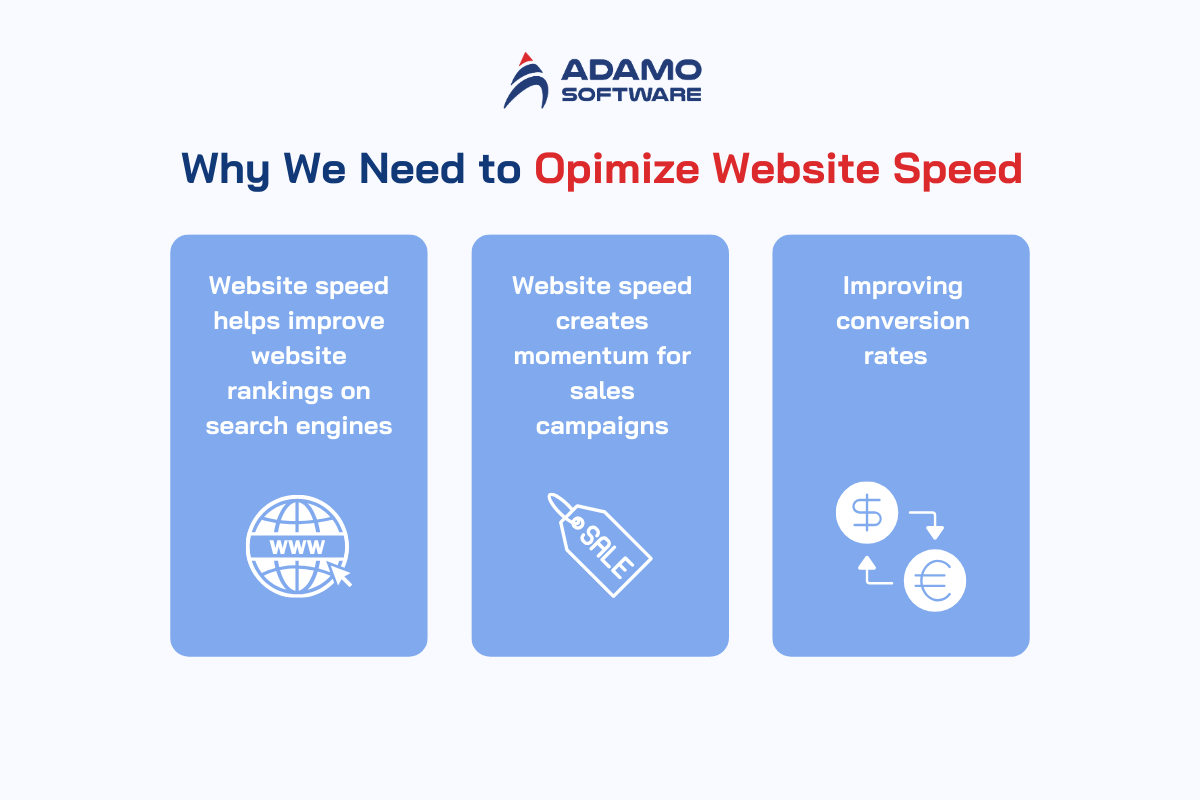 ADAMO SOFTWARE

Why We Need to Opimize Website Speed

Website speed helps improve website rankings on search engines

WWW

Website speed creates momentum for sales campaigns

SALE

Improving conversion rates

$

€